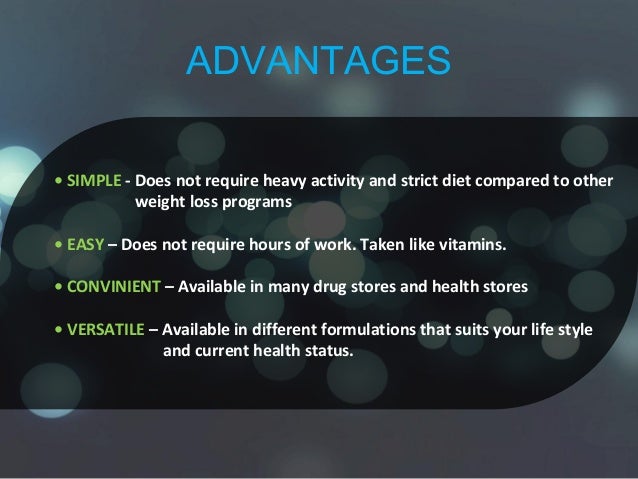 ADVANTAGES

• SIMPLE - Does not require heavy activity and strict diet compared to other weight loss programs

• EASY – Does not require hours of work. Taken like vitamins.

• CONVINIENT – Available in many drug stores and health stores

• VERSATILE – Available in different formulations that suits your life style and current health status.